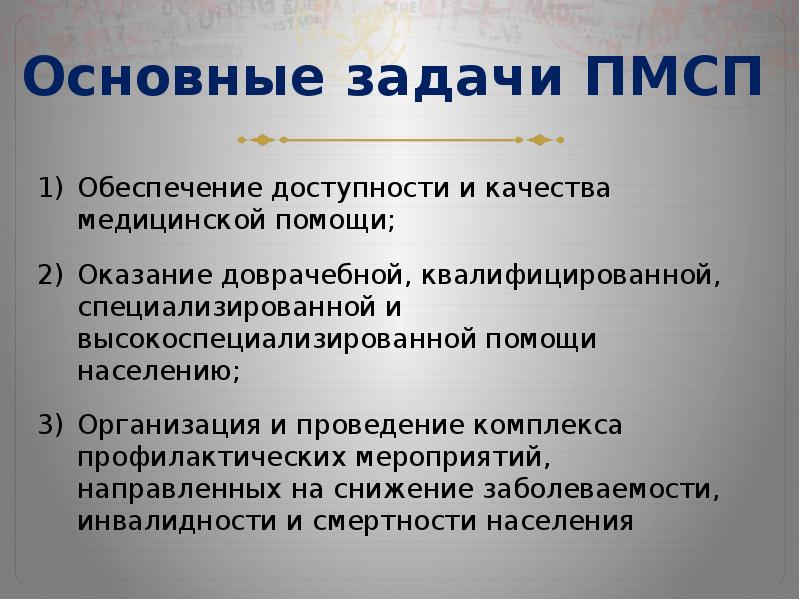 Основные задачи ПМСП

1) Обеспечение доступности и качества медицинской помощи;

2) Оказание доврачебной, квалифицированной, специализированной и высокоспециализированной помощи населению;

3) Организация и проведение комплекса профилактических мероприятий, направленных на снижение заболеваемости, инвалидности и смертности населения